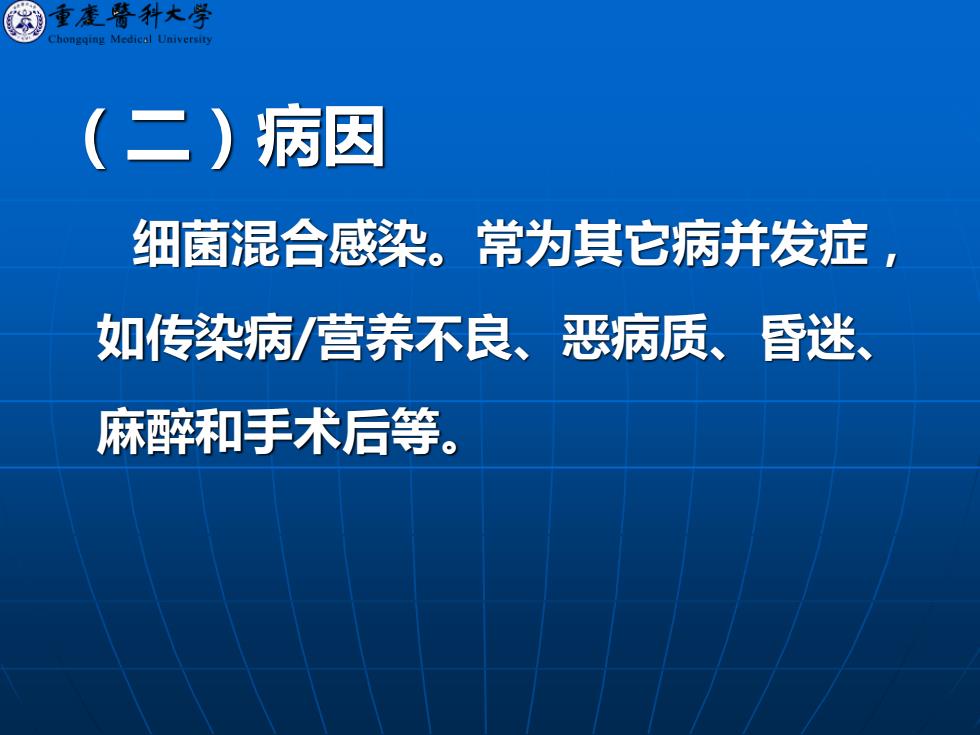 重慶醫科大學
Chongqing Medical University

（二）病因

细菌混合感染。常为其它病并发症，如传染病/营养不良、恶病质、昏迷、麻醉和手术后等。